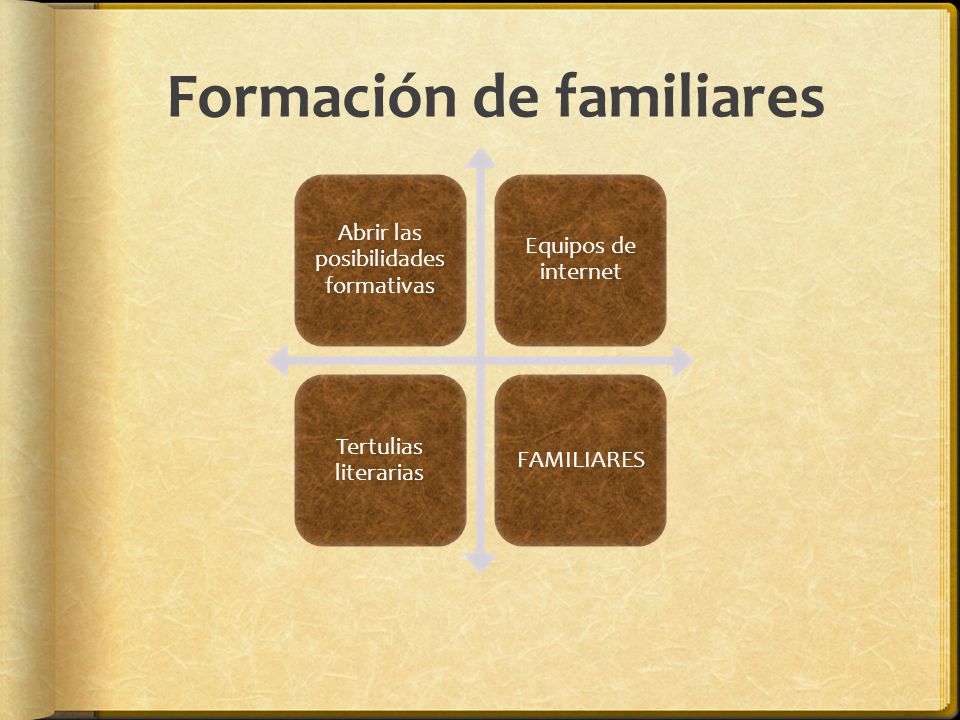 Formación de familiares

Abrir las posibilidades formativas

Equipos de internet

Tertulias literarias

FAMILIARES